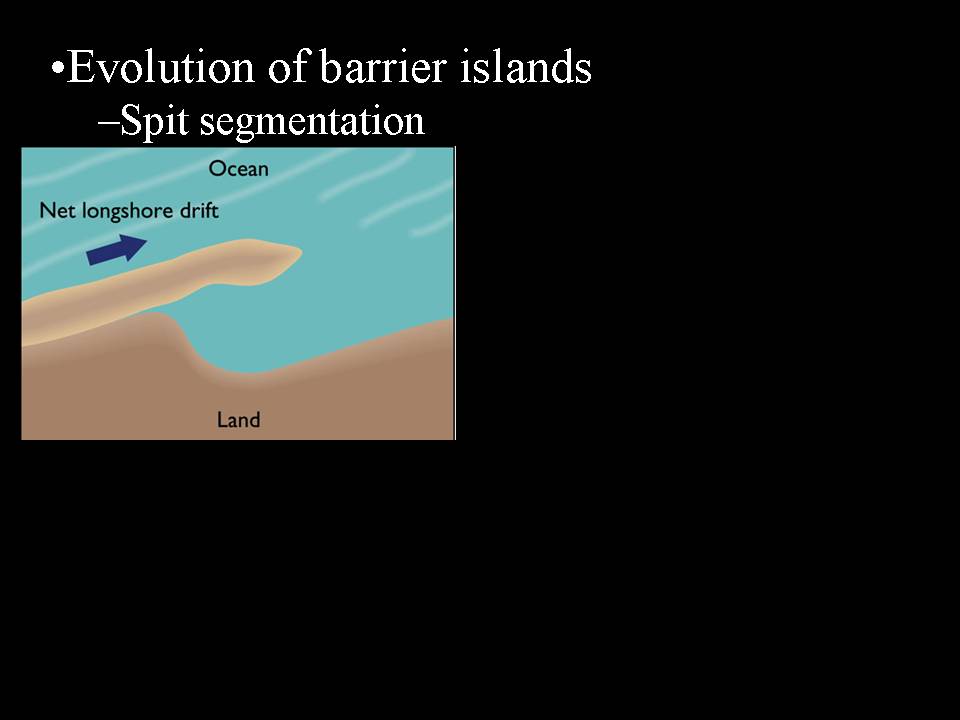 •Evolution of barrier islands
–Spit segmentation

Ocean

Net longshore drift

Land